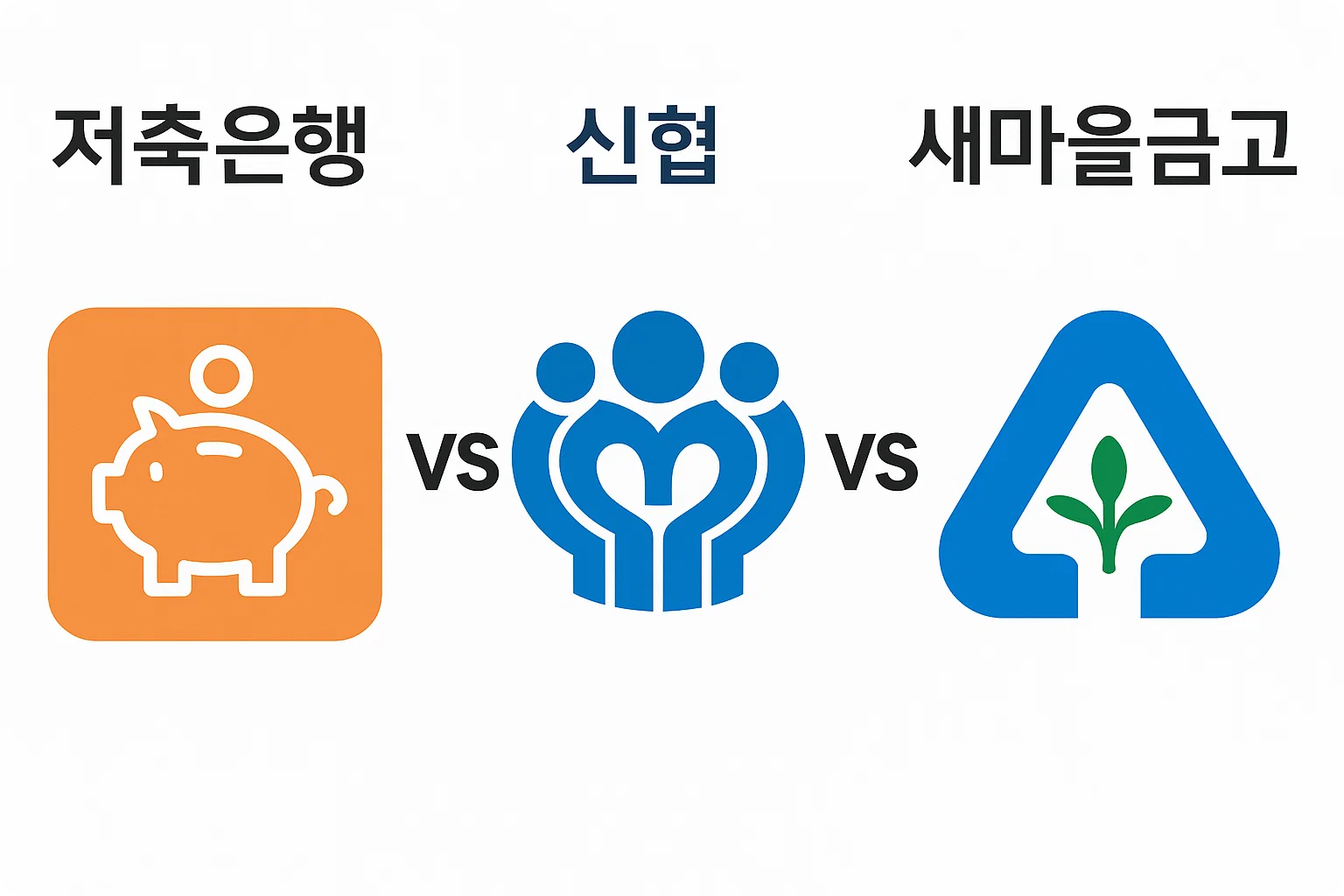 저축은행 신협 새마을금고

VS VS